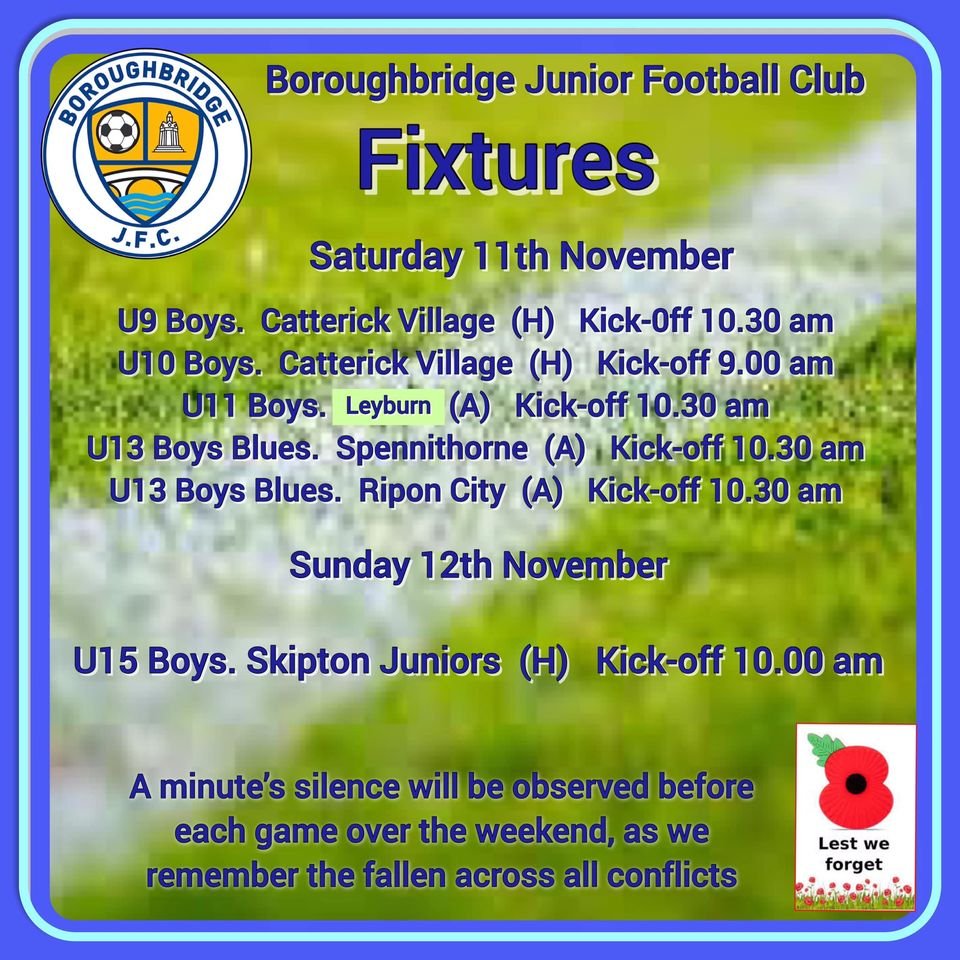 BOROUGHBRIDGE
J.F.C.

Boroughbridge Junior Football Club

Fixtures

Saturday 11th November

U9 Boys. Catterick Village (H) Kick-0ff 10.30 am
U10 Boys. Catterick Village (H) Kick-off 9.00 am
U11 Boys. Leyburn (A) Kick-off 10.30 am
U13 Boys Blues. Spennithorne (A) Kick-off 10.30 am
U13 Boys Blues. Ripon City (A) Kick-off 10.30 am

Sunday 12th November

U15 Boys. Skipton Juniors (H) Kick-off 10.00 am

A minute's silence will be observed before each game over the weekend, as we remember the fallen across all conflicts

Lest we forget